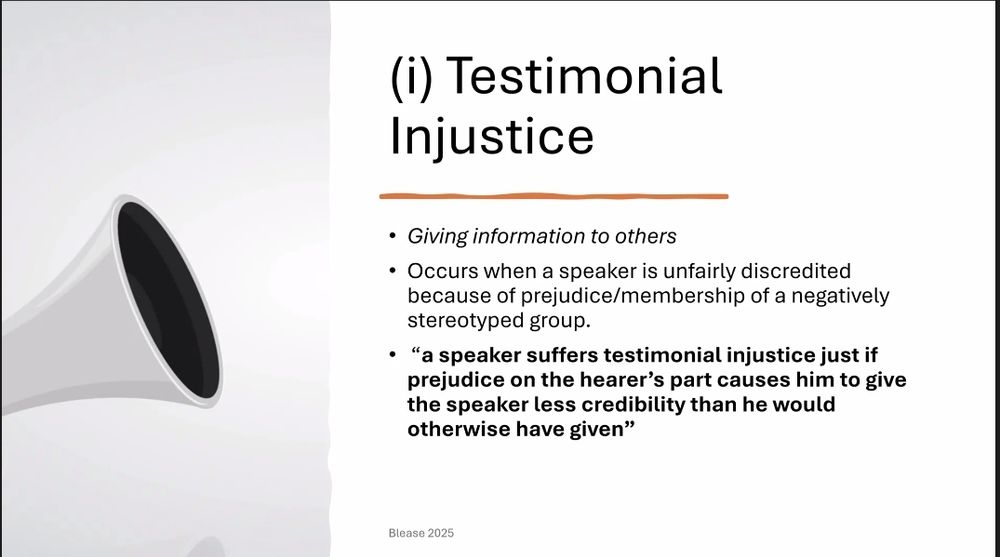 (i) Testimonial Injustice

• Giving information to others
• Occurs when a speaker is unfairly discredited because of prejudice/membership of a negatively stereotyped group.
• “a speaker suffers testimonial injustice just if prejudice on the hearer’s part causes him to give the speaker less credibility than he would otherwise have given”

Blease 2025